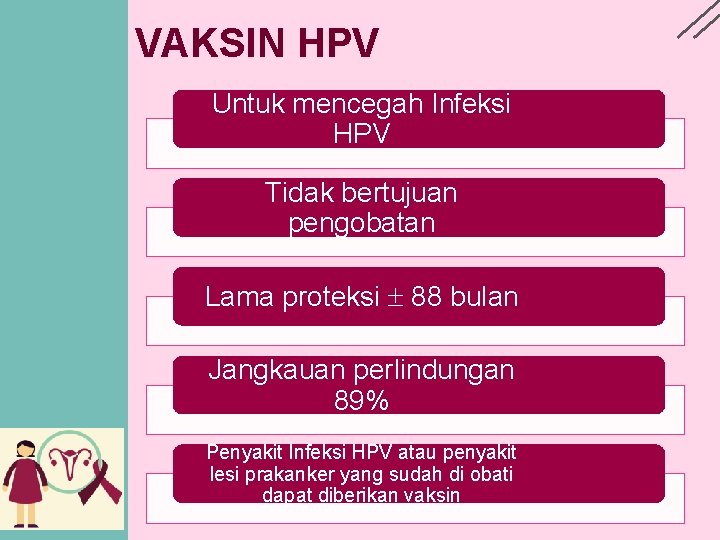 VAKSIN HPV

Untuk mencegah Infeksi HPV

Tidak bertujuan pengobatan

Lama proteksi $\pm$ 88 bulan

Jangkauan perlindungan 89%

Penyakit Infeksi HPV atau penyakit lesi prakanker yang sudah di obati dapat diberikan vaksin